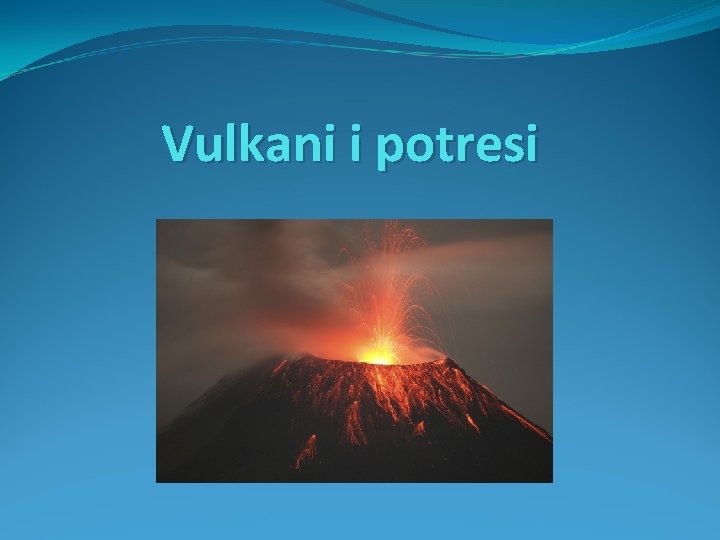 Vulkani i potresi